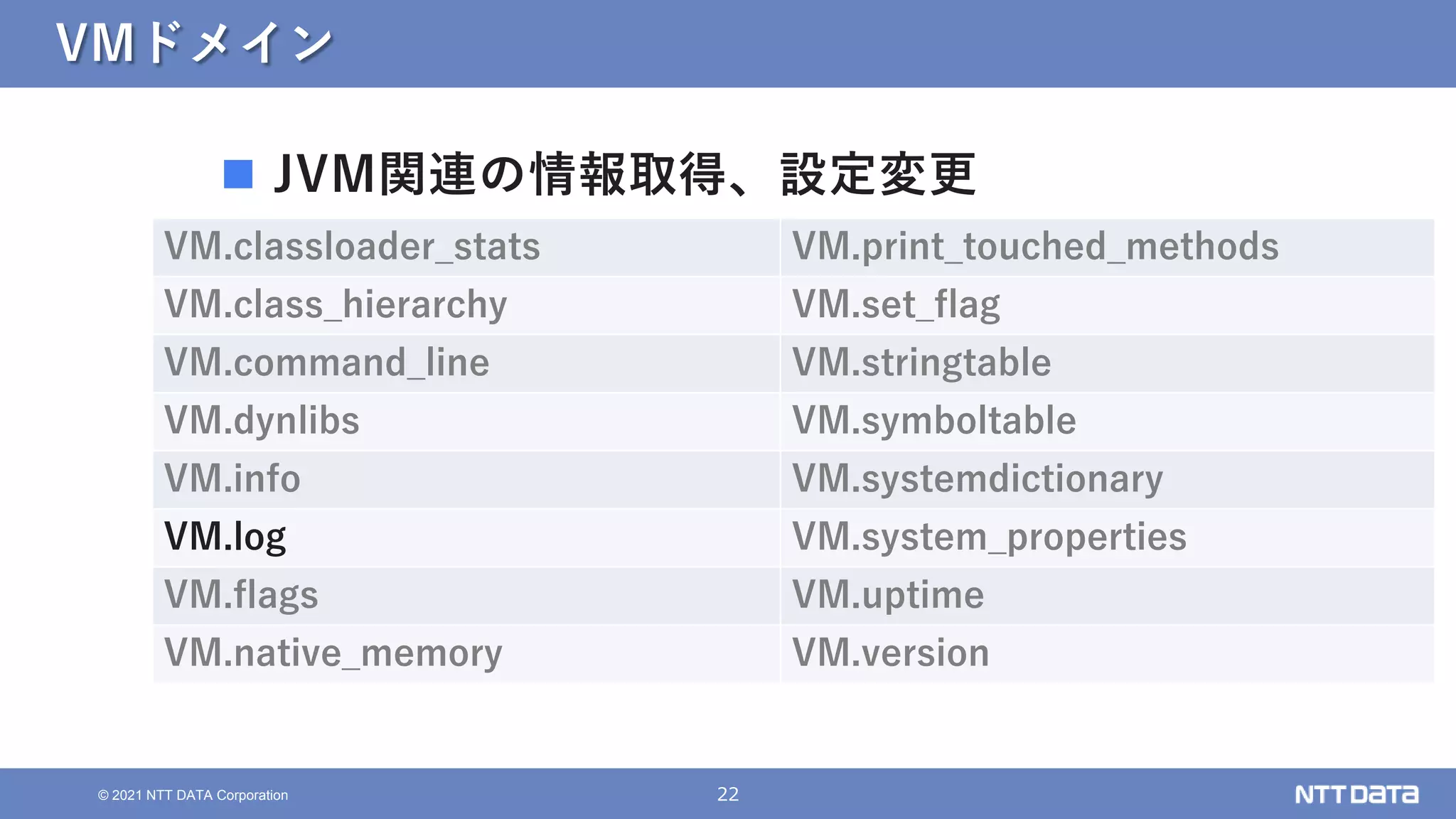 VMドメイン

■ JVM関連の情報取得、設定変更

| VM.classloader_stats | VM.print_touched_methods |
|---|---|
| VM.class_hierarchy | VM.set_flag |
| VM.command_line | VM.stringtable |
| VM.dynlibs | VM.symboltable |
| VM.info | VM.systemdictionary |
| VM.log | VM.system_properties |
| VM.flags | VM.uptime |
| VM.native_memory | VM.version |

© 2021 NTT DATA Corporation

22

NTT DATA